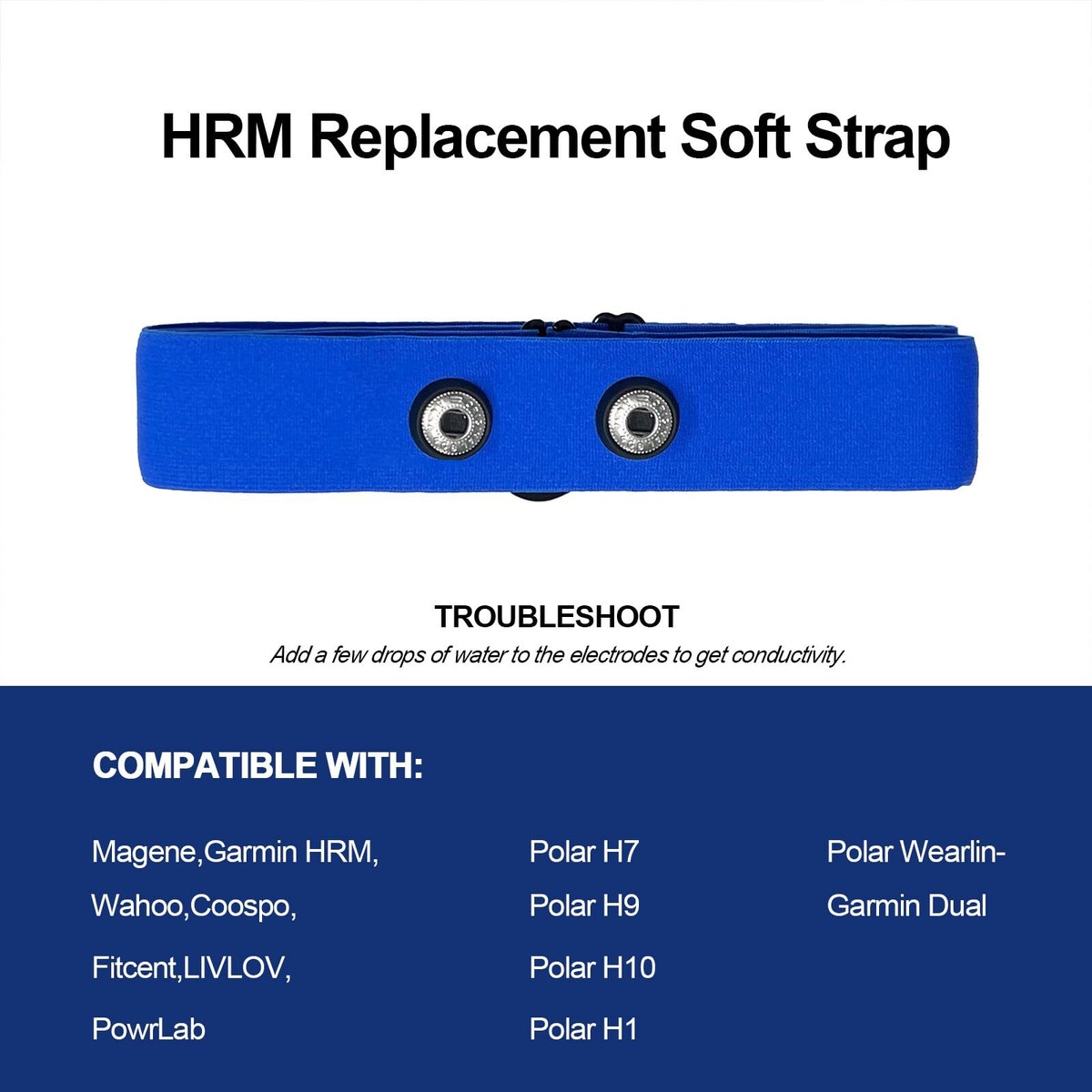 HRM Replacement Soft Strap

TROUBLESHOOT
Add a few drops of water to the electrodes to get conductivity.

COMPATIBLE WITH:

Magene,Garmin HRM,
Wahoo,Coospo,
Fitcent,LIVLOV,
PowrLab

Polar H7
Polar H9
Polar H10
Polar H1

Polar Wearlin-
Garmin Dual